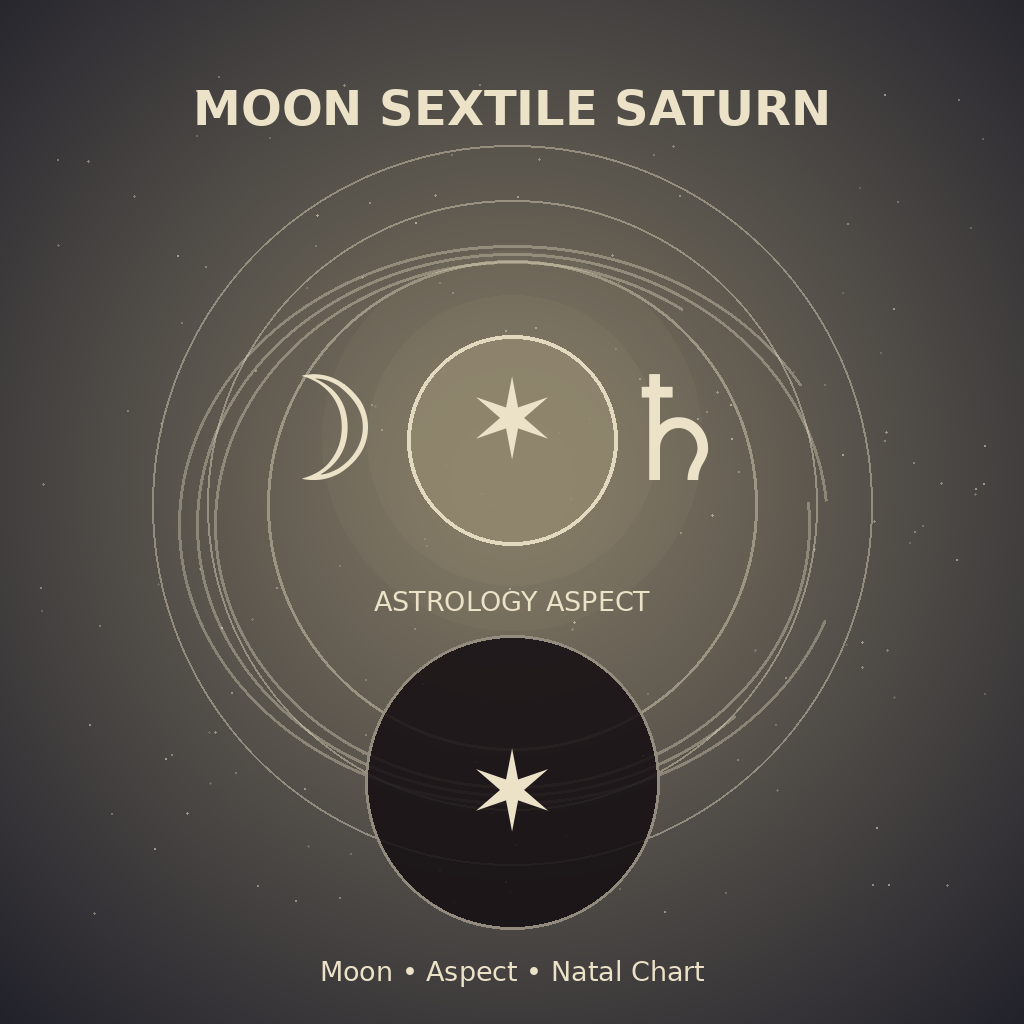 MOON SEXTILE SATURN

☽ ✶ ♄

ASTROLOGY ASPECT

✶

Moon • Aspect • Natal Chart